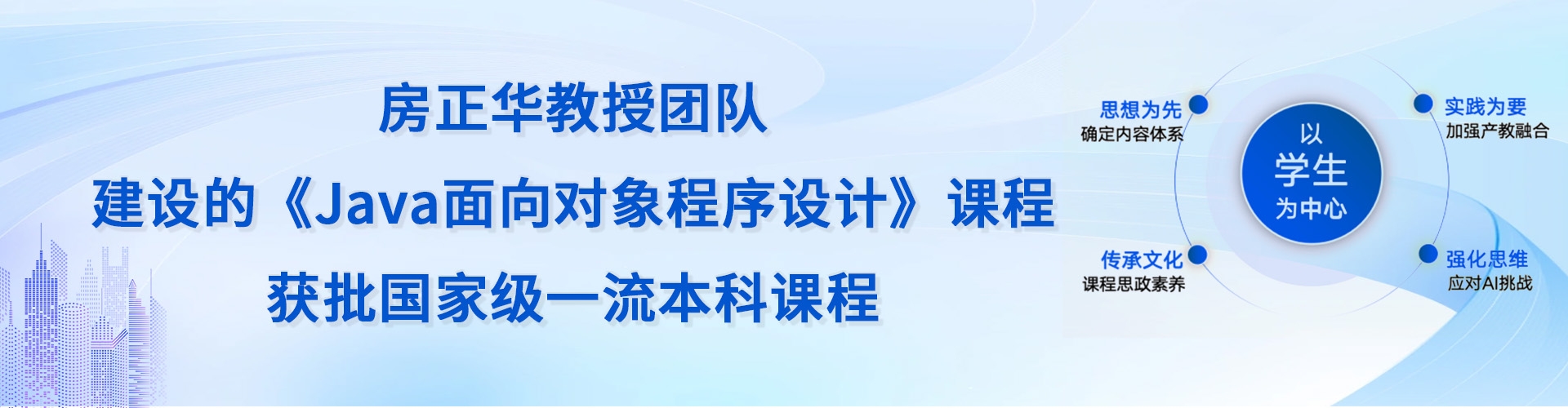 房正华教授团队

建设的《Java面向对象程序设计》课程

获批国家级一流本科课程

思想为先
确定内容体系

实践为要
加强产教融合

以
学生
为中心

传承文化
课程思政素养

强化思维
应对AI挑战